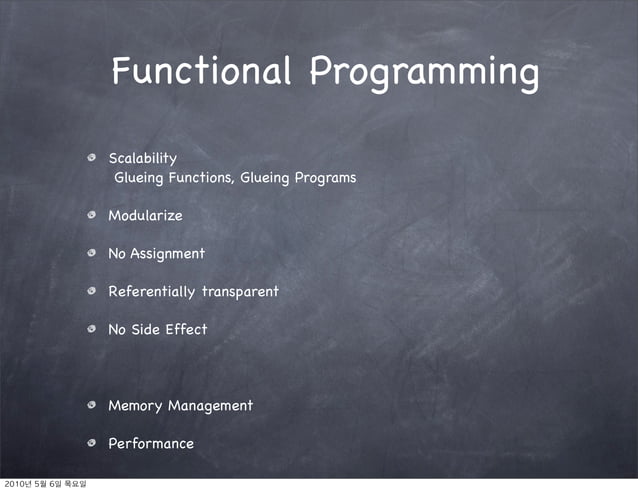 Functional Programming

Scalability
Glueing Functions, Glueing Programs

Modularize

No Assignment

Referentially transparent

No Side Effect

Memory Management

Performance

2010년 5월 6일 목요일